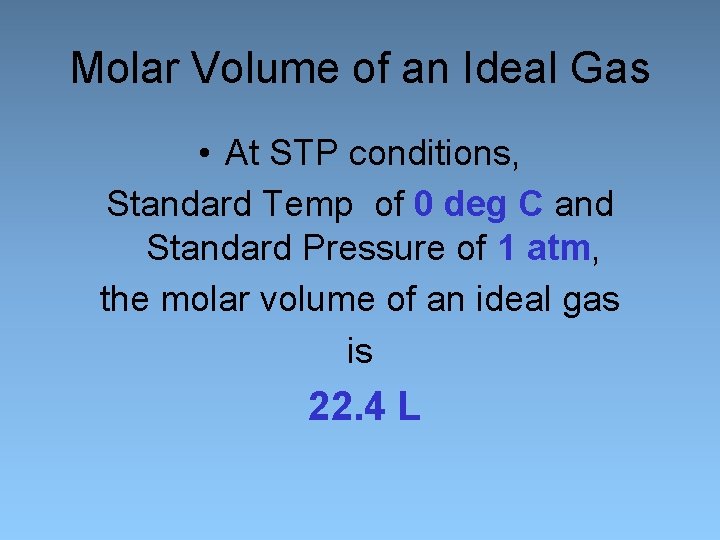 Molar Volume of an Ideal Gas

• At STP conditions,
Standard Temp of 0 deg C and Standard Pressure of 1 atm,
the molar volume of an ideal gas
is
22.4 L